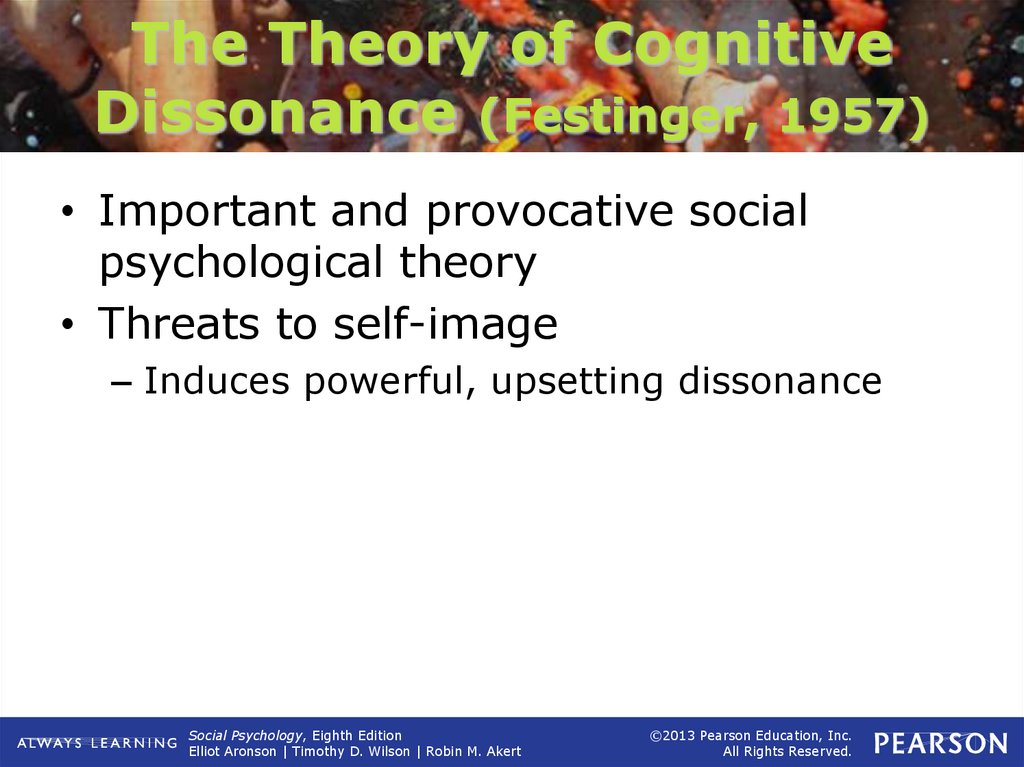 The Theory of Cognitive Dissonance (Festinger, 1957)

• Important and provocative social psychological theory
• Threats to self-image
– Induces powerful, upsetting dissonance

ALWAYS LEARNING

Social Psychology, Eighth Edition
Elliot Aronson | Timothy D. Wilson | Robin M. Akert

©2013 Pearson Education, Inc.
All Rights Reserved.

PEARSON